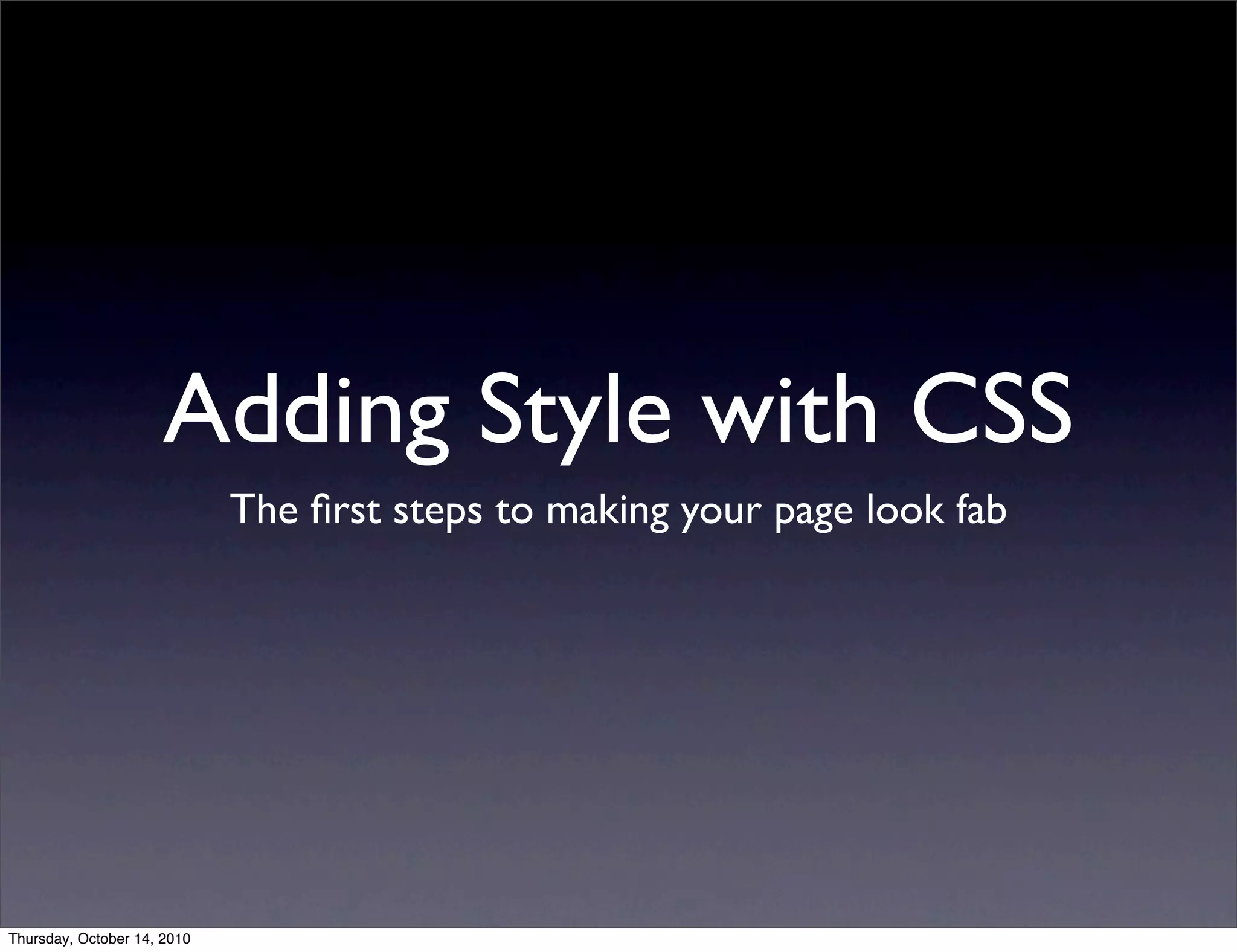 Adding Style with CSS

The first steps to making your page look fab

Thursday, October 14, 2010